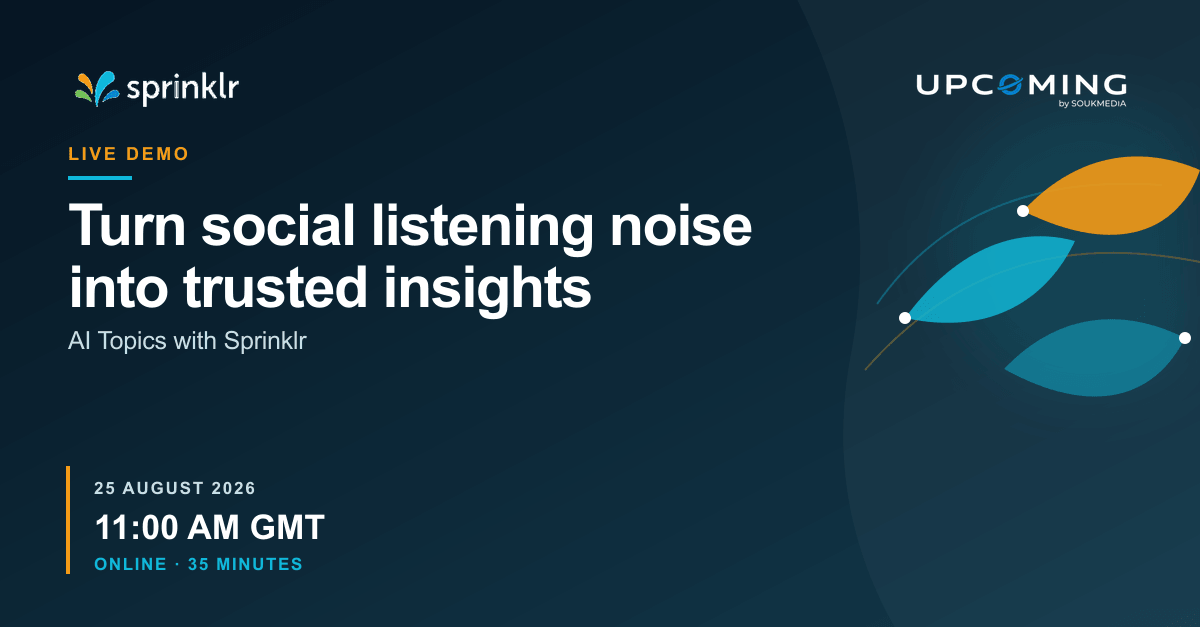 sprinklr

UPCOMING
by SOUKMEDIA

LIVE DEMO

Turn social listening noise into trusted insights

AI Topics with Sprinklr

25 AUGUST 2026

11:00 AM GMT

ONLINE · 35 MINUTES